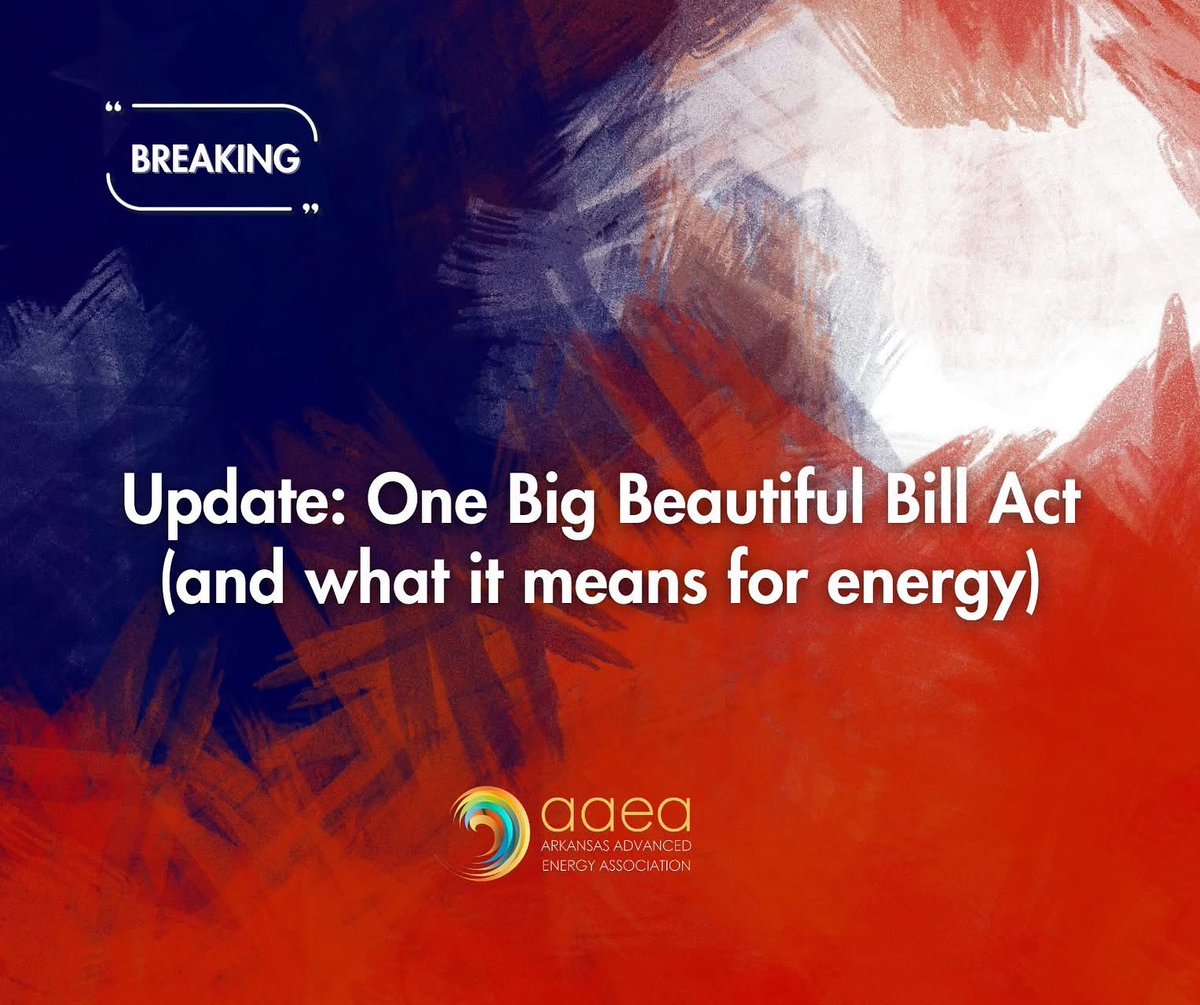 “ BREAKING ”

Update: One Big Beautiful Bill Act (and what it means for energy)

aaea
ARKANSAS ADVANCED ENERGY ASSOCIATION